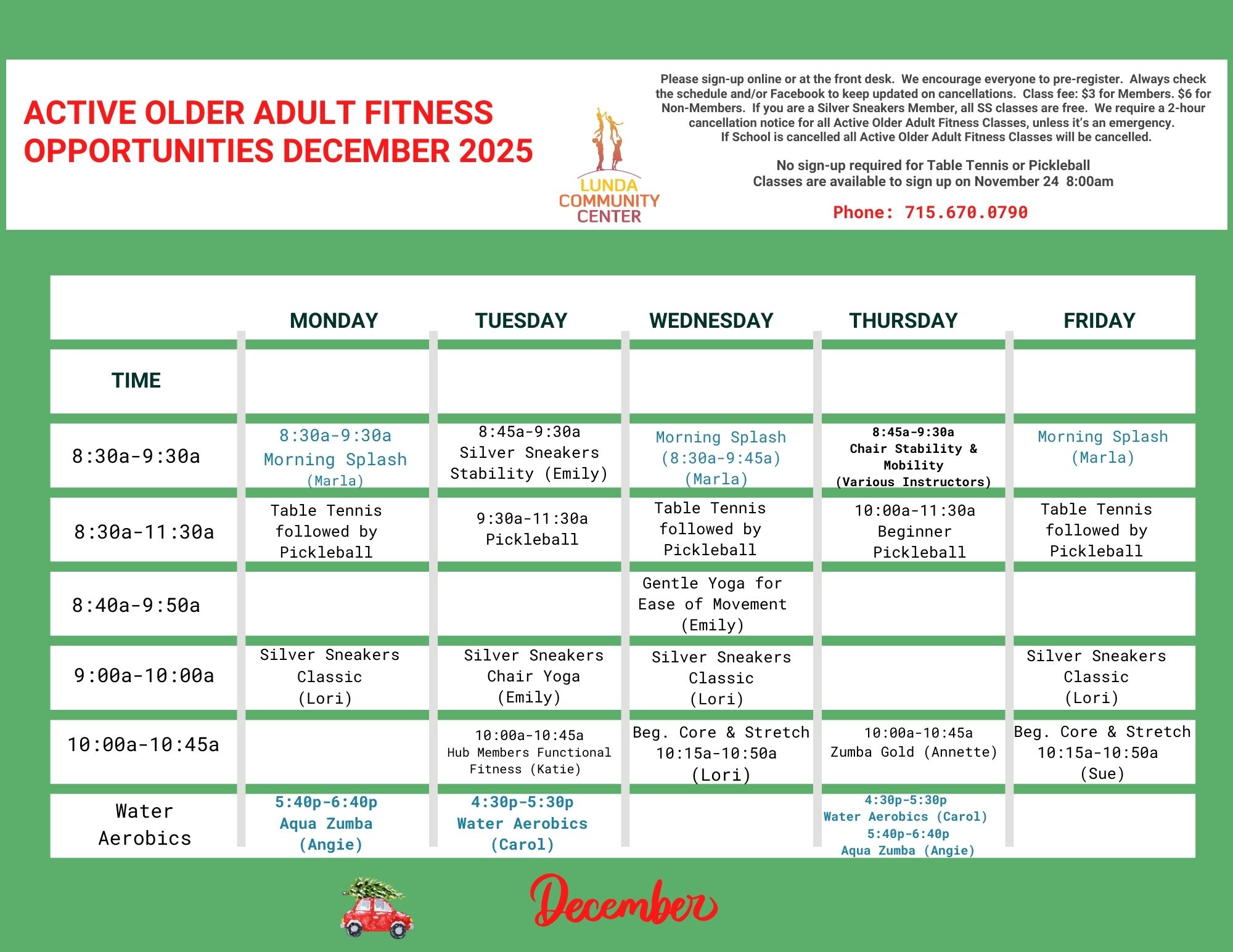 ACTIVE OLDER ADULT FITNESS OPPORTUNITIES DECEMBER 2025

LUNDA COMMUNITY CENTER

Please sign-up online or at the front desk. We encourage everyone to pre-register. Always check the schedule and/or Facebook to keep updated on cancellations. Class fee: $3 for Members. $6 for Non-Members. If you are a Silver Sneakers Member, all SS classes are free. We require a 2-hour cancellation notice for all Active Older Adult Fitness Classes, unless it's an emergency. If School is cancelled all Active Older Adult Fitness Classes will be cancelled.

No sign-up required for Table Tennis or Pickleball
Classes are available to sign up on November 24 8:00am

Phone: 715.670.0790

| | MONDAY | TUESDAY | WEDNESDAY | THURSDAY | FRIDAY |
|---|---|---|---|---|---|
| TIME | | | | | |
| 8:30a-9:30a | 8:30a-9:30a Morning Splash (Marla) | 8:45a-9:30a Silver Sneakers Stability (Emily) | Morning Splash (8:30a-9:45a) (Marla) | 8:45a-9:30a Chair Stability & Mobility (Various Instructors) | Morning Splash (Marla) |
| 8:30a-11:30a | Table Tennis followed by Pickleball | 9:30a-11:30a Pickleball | Table Tennis followed by Pickleball | 10:00a-11:30a Beginner Pickleball | Table Tennis followed by Pickleball |
| 8:40a-9:50a | | | Gentle Yoga for Ease of Movement (Emily) | | |
| 9:00a-10:00a | Silver Sneakers Classic (Lori) | Silver Sneakers Chair Yoga (Emily) | Silver Sneakers Classic (Lori) | | Silver Sneakers Classic (Lori) |
| 10:00a-10:45a | | 10:00a-10:45a Hub Members Functional Fitness (Katie) | Beg. Core & Stretch 10:15a-10:50a (Lori) | 10:00a-10:45a Zumba Gold (Annette) | Beg. Core & Stretch 10:15a-10:50a (Sue) |
| Water Aerobics | 5:40p-6:40p Aqua Zumba (Angie) | 4:30p-5:30p Water Aerobics (Carol) | | 4:30p-5:30p Water Aerobics (Carol) 5:40p-6:40p Aqua Zumba (Angie) | |

December